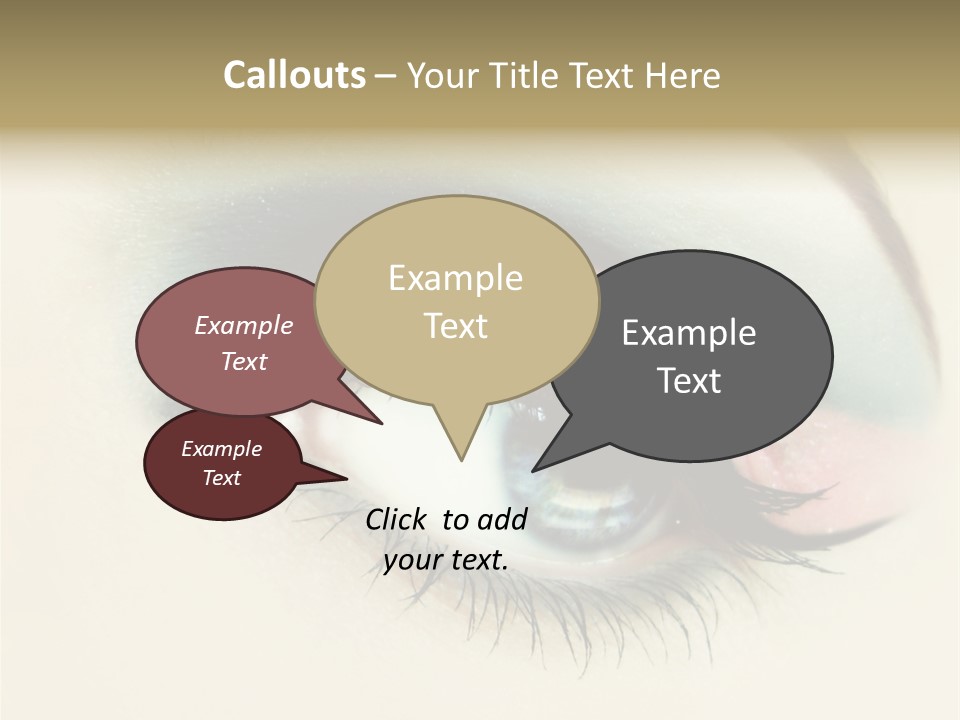 Callouts – Your Title Text Here

Example Text

Example Text

Example Text

Example Text

Click to add your text.